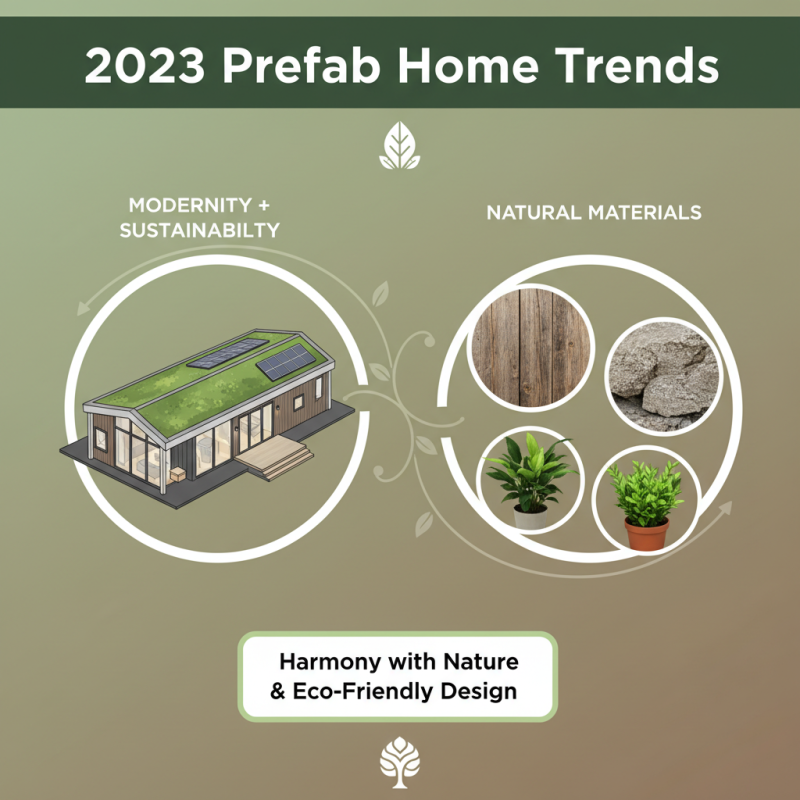 2023 Prefab Home Trends

MODERNITY + SUSTAINABILTY

NATURAL MATERIALS

Harmony with Nature & Eco-Friendly Design